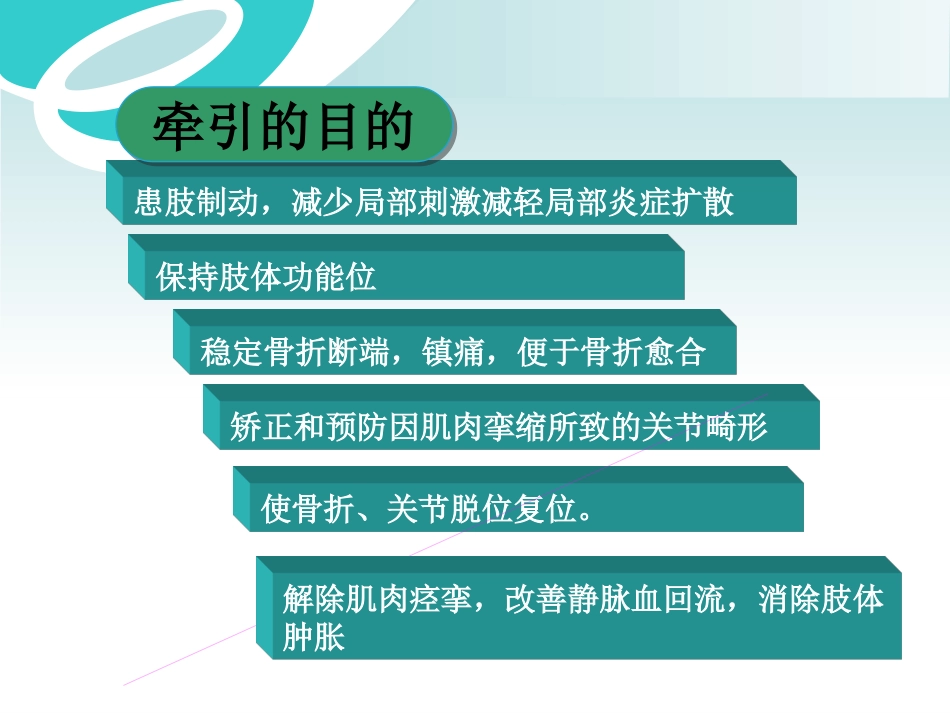 牵引的目的

患肢制动，减少局部刺激减轻局部炎症扩散

保持肢体功能位

稳定骨折断端，镇痛，便于骨折愈合

矫正和预防因肌肉挛缩所致的关节畸形

使骨折、关节脱位复位。

解除肌肉痉挛，改善静脉血回流，消除肢体肿胀